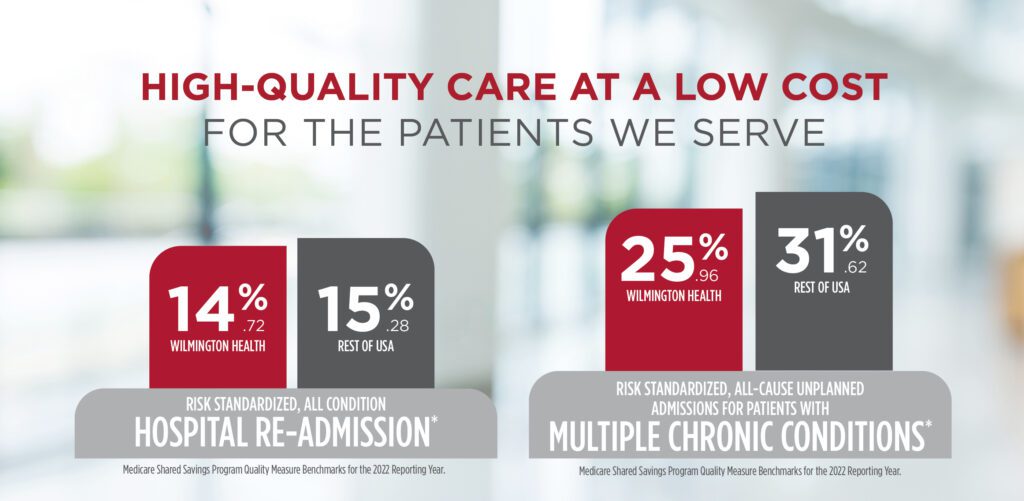 HIGH-QUALITY CARE AT A LOW COST
FOR THE PATIENTS WE SERVE

14% .72
WILMINGTON HEALTH

15% .28
REST OF USA

RISK STANDARDIZED, ALL CONDITION
HOSPITAL RE-ADMISSION*

Medicare Shared Savings Program Quality Measure Benchmarks for the 2022 Reporting Year.

25% .96
WILMINGTON HEALTH

31% .62
REST OF USA

RISK STANDARDIZED, ALL-CAUSE UNPLANNED ADMISSIONS FOR PATIENTS WITH
MULTIPLE CHRONIC CONDITIONS*

Medicare Shared Savings Program Quality Measure Benchmarks for the 2022 Reporting Year.